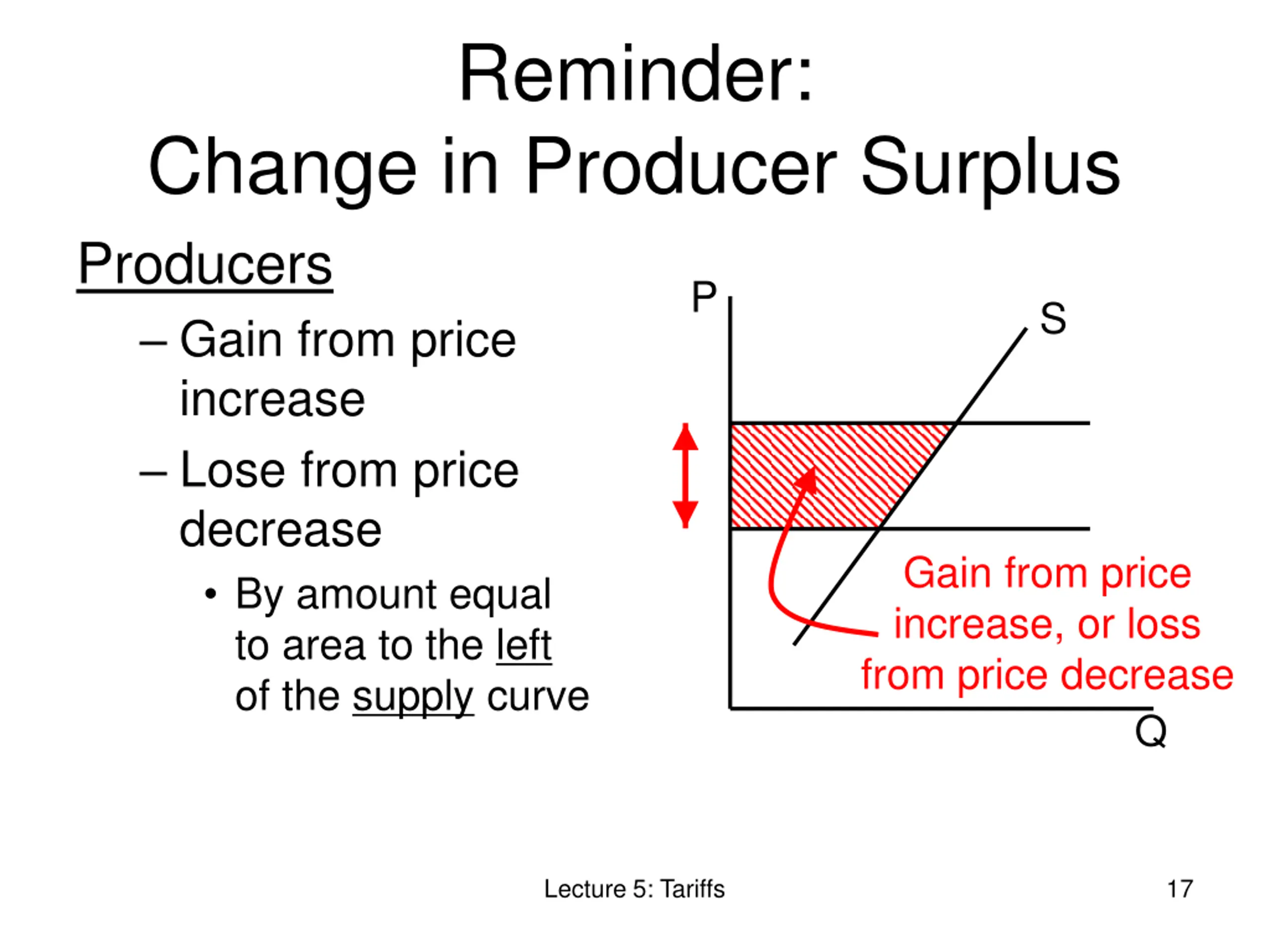 Reminder:
Change in Producer Surplus

Producers

– Gain from price increase

– Lose from price decrease

• By amount equal to area to the left of the supply curve

P

S

Gain from price increase, or loss from price decrease

Q

Lecture 5: Tariffs

17